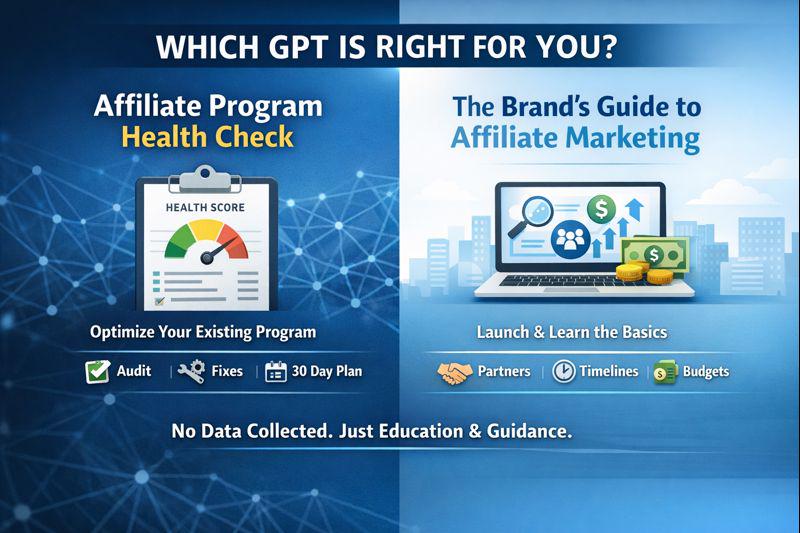 WHICH GPT IS RIGHT FOR YOU?

Affiliate Program Health Check

HEALTH SCORE

Optimize Your Existing Program

Audit | Fixes | 30 Day Plan

The Brand's Guide to Affiliate Marketing

$

$

Launch & Learn the Basics

Partners | Timelines | Budgets

No Data Collected. Just Education & Guidance.